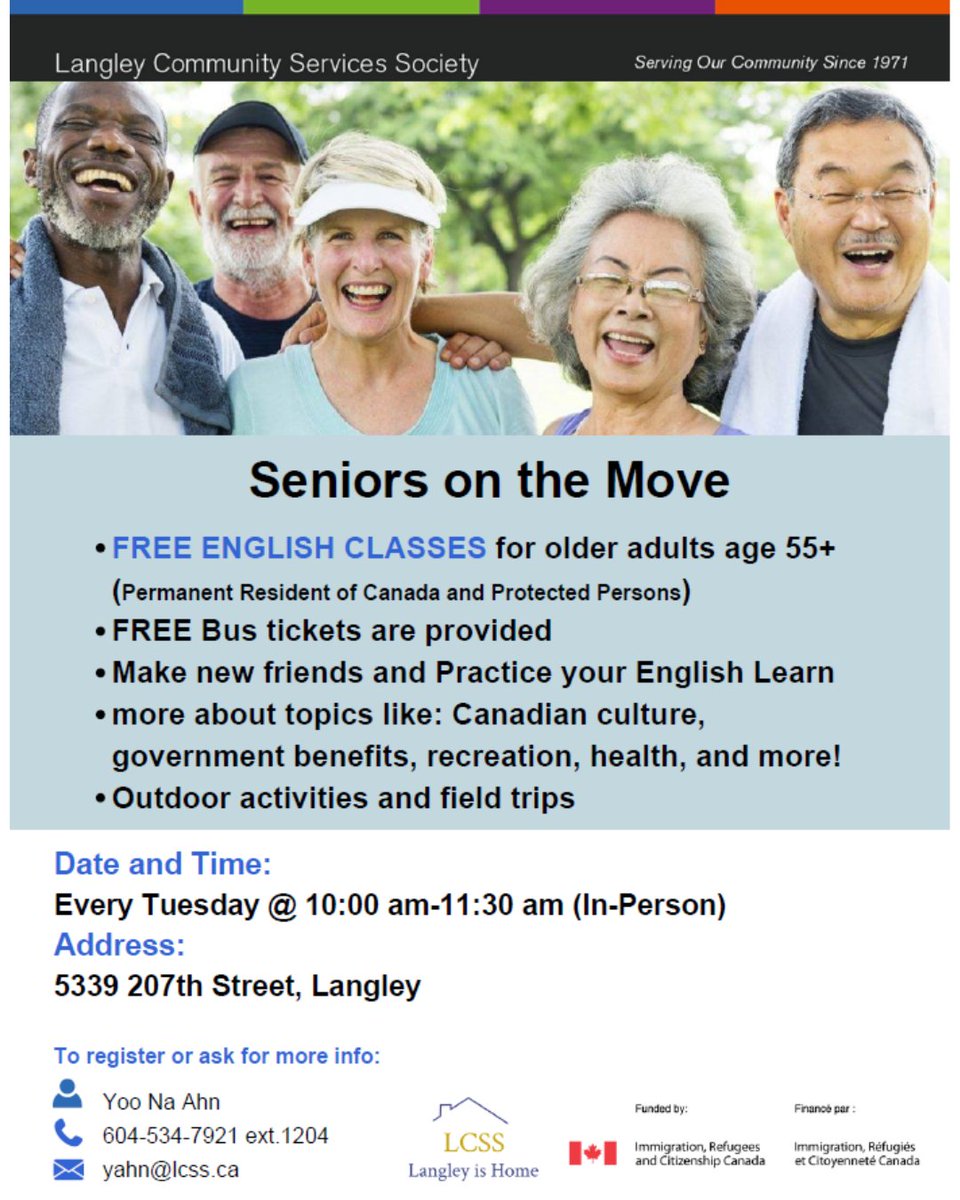 Langley Community Services Society

Serving Our Community Since 1971

Seniors on the Move

• FREE ENGLISH CLASSES for older adults age 55+ (Permanent Resident of Canada and Protected Persons)
• FREE Bus tickets are provided
• Make new friends and Practice your English Learn
• more about topics like: Canadian culture, government benefits, recreation, health, and more!
• Outdoor activities and field trips

Date and Time:
Every Tuesday @ 10:00 am-11:30 am (In-Person)
Address:
5339 207th Street, Langley

To register or ask for more info:
Yoo Na Ahn
604-534-7921 ext.1204
yahn@lcss.ca

LCSS
Langley is Home

Funded by:
Immigration, Refugees and Citizenship Canada

Financé par :
Immigration, Réfugiés et Citoyenneté Canada